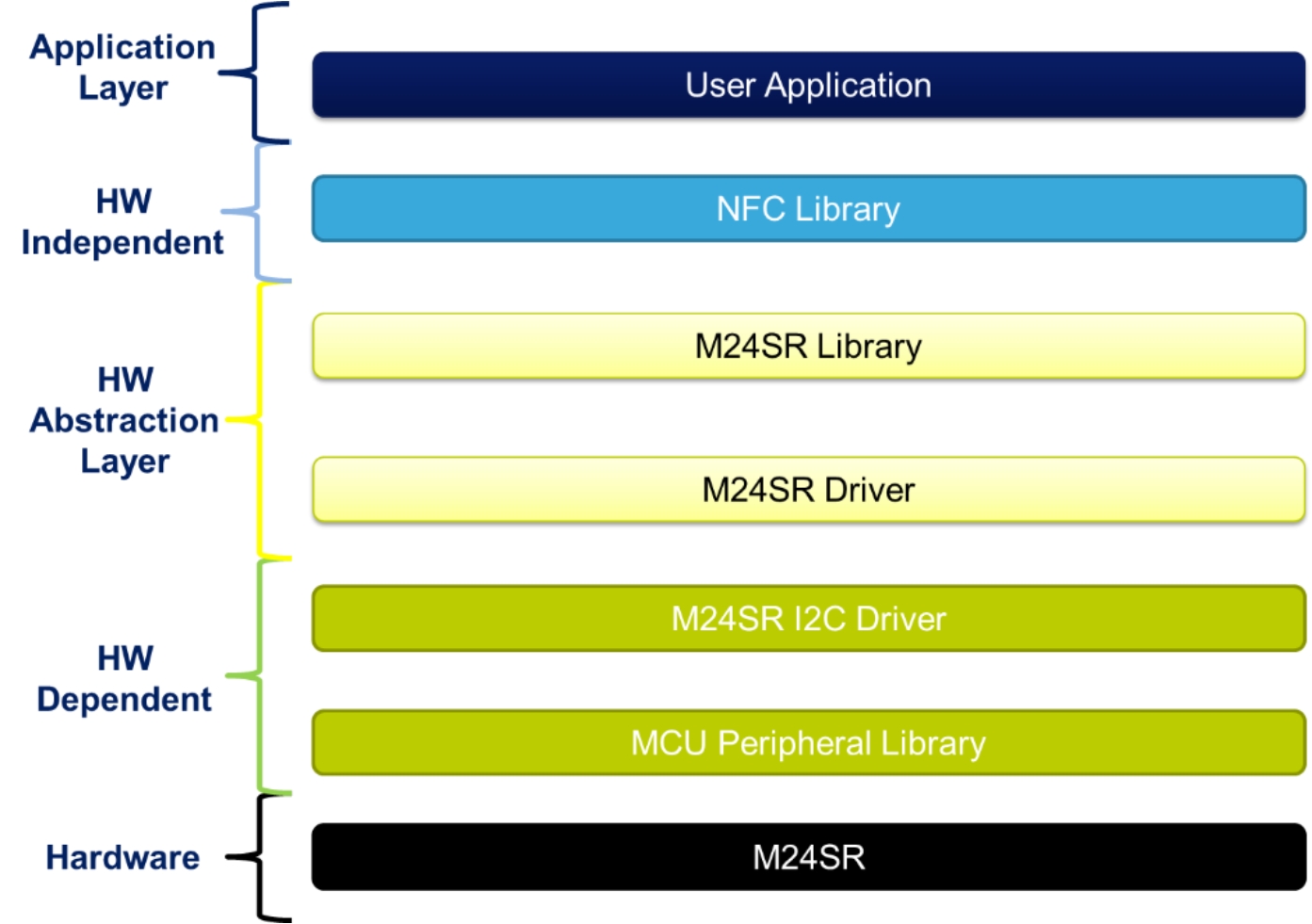 Application Layer

User Application

HW Independent

NFC Library

HW Abstraction Layer

M24SR Library

M24SR Driver

HW Dependent

M24SR I2C Driver

MCU Peripheral Library

Hardware

M24SR